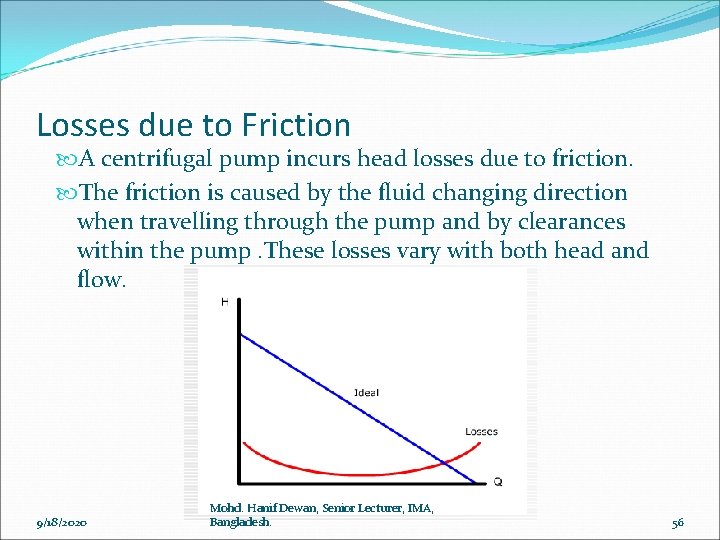 Losses due to Friction

A centrifugal pump incurs head losses due to friction.

The friction is caused by the fluid changing direction when travelling through the pump and by clearances within the pump .These losses vary with both head and flow.

H

Ideal

Losses

Q

9/18/2020

Mohd. Hanif Dewan, Senior Lecturer, IMA, Bangladesh.

56